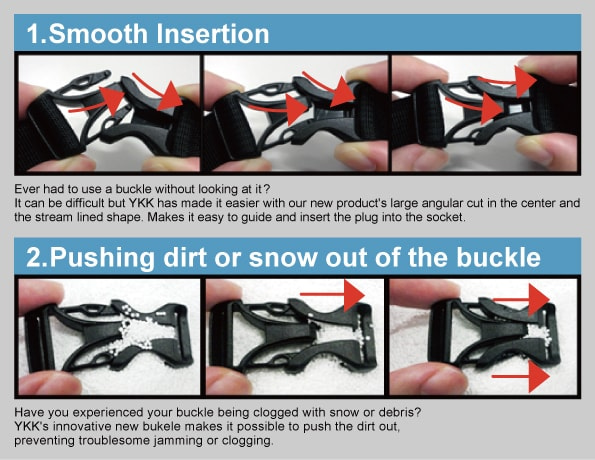 1.Smooth Insertion

Ever had to use a buckle without looking at it?
It can be difficult but YKK has made it easier with our new product's large angular cut in the center and the stream lined shape. Makes it easy to guide and insert the plug into the socket.

2.Pushing dirt or snow out of the buckle

Have you experienced your buckle being clogged with snow or debris?
YKK's innovative new bukele makes it possible to push the dirt out, preventing troublesome jamming or clogging.